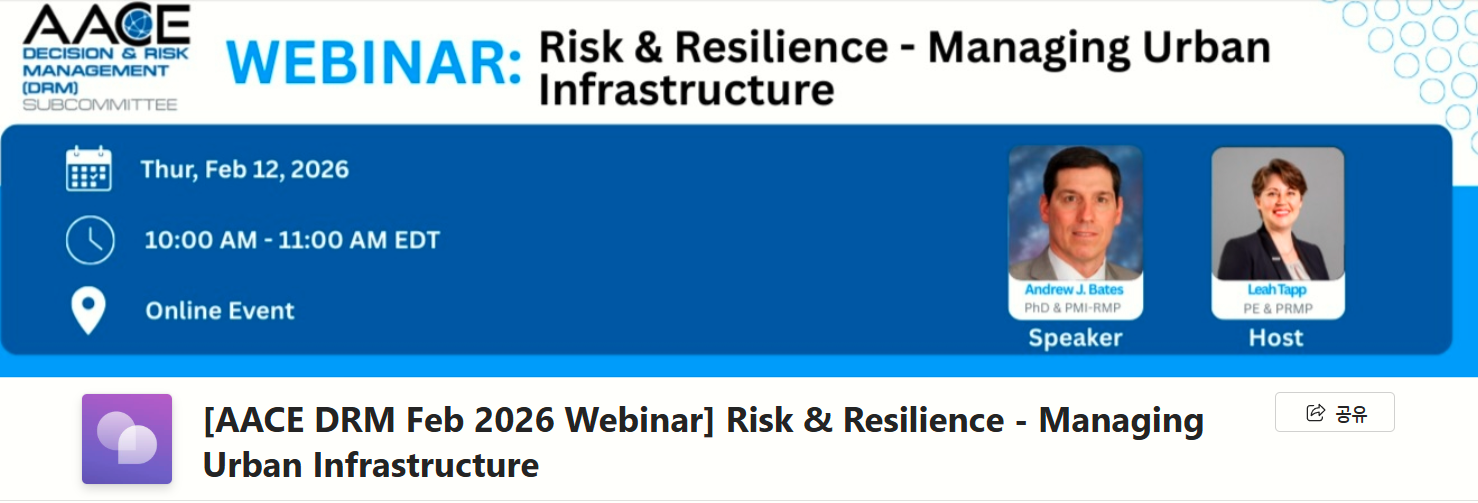 AACE
DECISION & RISK MANAGEMENT (DRM) SUBCOMMITTEE

WEBINAR: Risk & Resilience - Managing Urban Infrastructure

Thur, Feb 12, 2026

10:00 AM - 11:00 AM EDT

Online Event

Andrew J. Bates
PhD & PMI-RMP
Speaker

Leah Tapp
PE & PRMP
Host

[AACE DRM Feb 2026 Webinar] Risk & Resilience - Managing Urban Infrastructure

공유